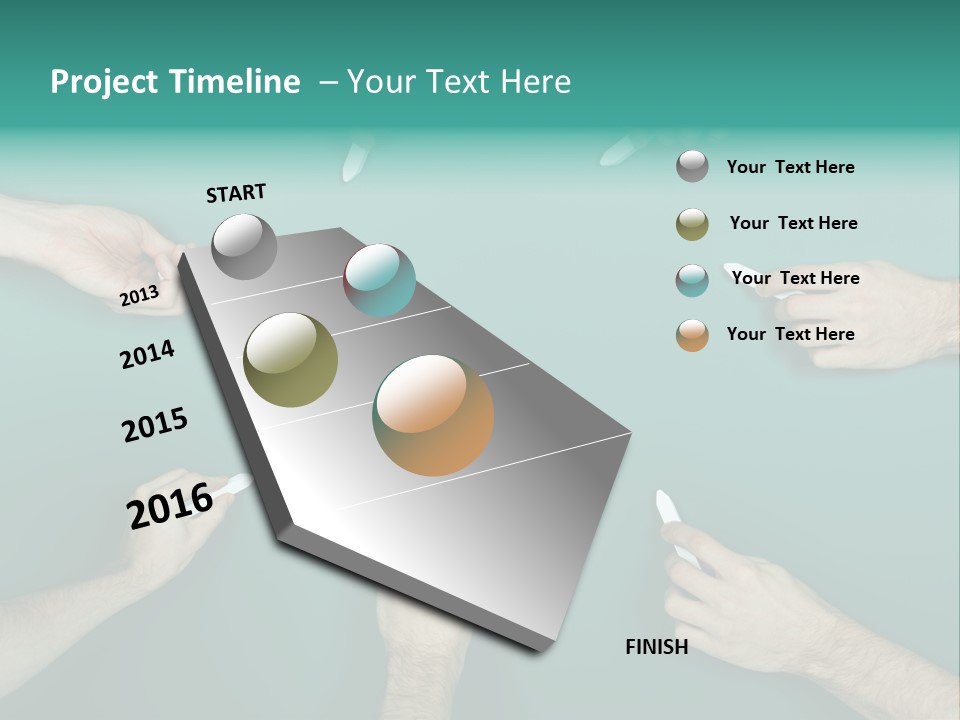 Project Timeline – Your Text Here

START

2013

2014

2015

2016

FINISH

Your Text Here

Your Text Here

Your Text Here

Your Text Here